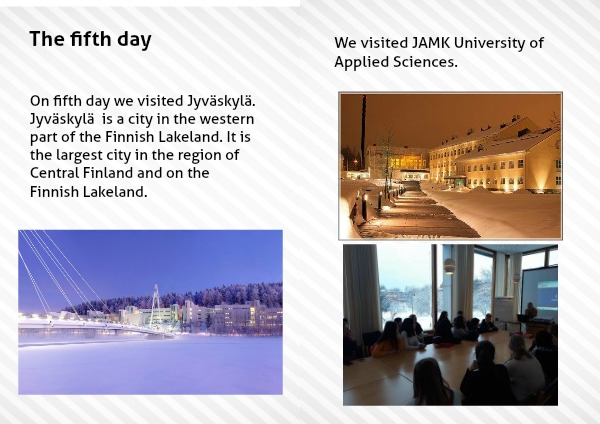 The fifth day

On fifth day we visited Jyväskylä. Jyväskylä  is a city in the western part of the Finnish Lakeland. It is the largest city in the region of Central Finland and on the Finnish Lakeland.

We visited JAMK University of Applied Sciences.